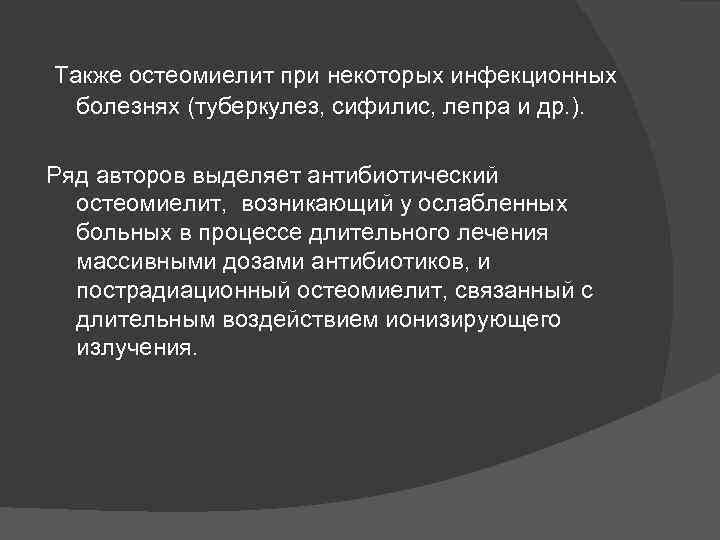 Также остеомиелит при некоторых инфекционных болезнях (туберкулез, сифилис, лепра и др.).

Ряд авторов выделяет антибиотический остеомиелит, возникающий у ослабленных больных в процессе длительного лечения массивными дозами антибиотиков, и пострадиационный остеомиелит, связанный с длительным воздействием ионизирующего излучения.